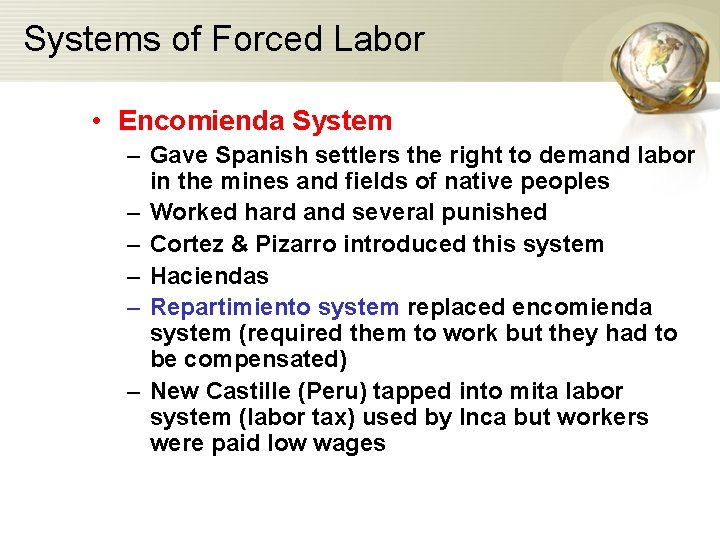 Systems of Forced Labor

• Encomienda System
– Gave Spanish settlers the right to demand labor in the mines and fields of native peoples
– Worked hard and several punished
– Cortez & Pizarro introduced this system
– Haciendas
– Repartimiento system replaced encomienda system (required them to work but they had to be compensated)
– New Castille (Peru) tapped into mita labor system (labor tax) used by Inca but workers were paid low wages